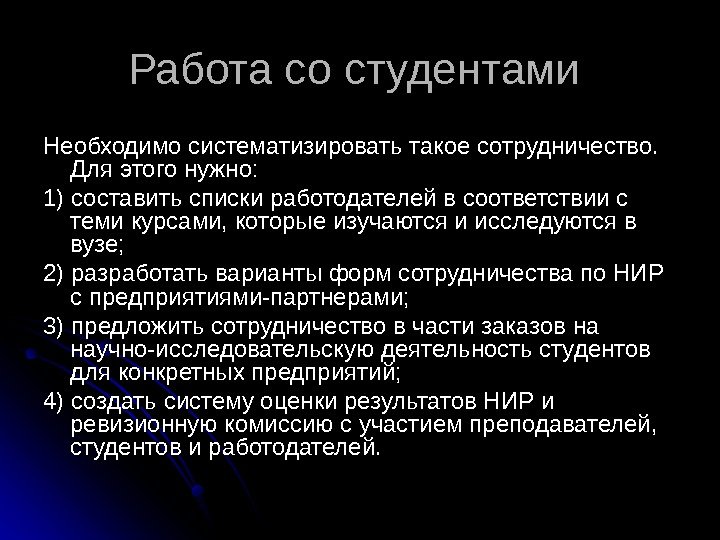 Работа со студентами

Необходимо систематизировать такое сотрудничество. Для этого нужно:

1) составить списки работодателей в соответствии с теми курсами, которые изучаются и исследуются в вузе;

2) разработать варианты форм сотрудничества по НИР с предприятиями-партнерами;

3) предложить сотрудничество в части заказов на научно-исследовательскую деятельность студентов для конкретных предприятий;

4) создать систему оценки результатов НИР и ревизионную комиссию с участием преподавателей, студентов и работодателей.